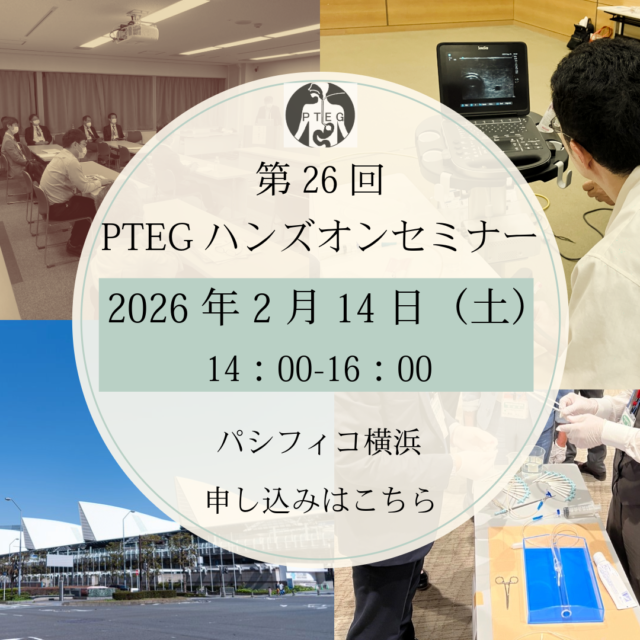 PTEG

第 26 回
PTEG ハンズオンセミナー

2026 年 2 月 14 日（土）
14：00-16：00

パシフィコ横浜
申し込みはこちら